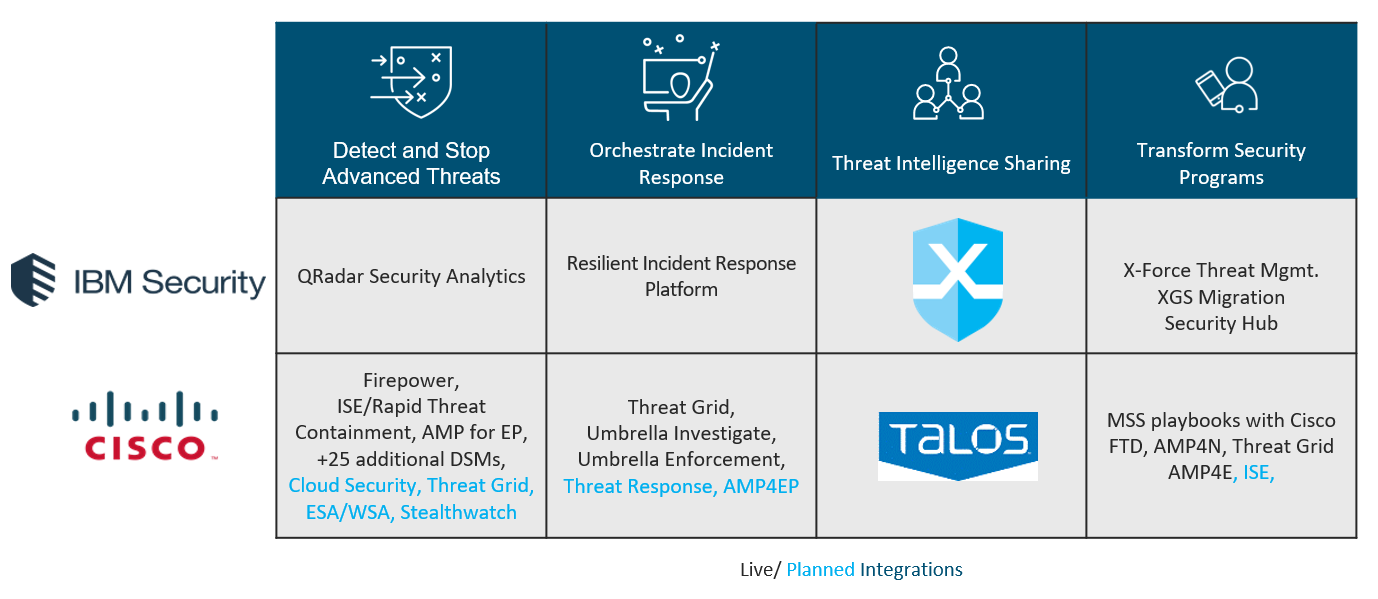 | | Detect and Stop Advanced Threats | Orchestrate Incident Response | Threat Intelligence Sharing | Transform Security Programs |
|---|---|---|---|---|
| IBM Security | QRadar Security Analytics | Resilient Incident Response Platform | X | X-Force Threat Mgmt. XGS Migration Security Hub |
| CISCO | Firepower, ISE/Rapid Threat Containment, AMP for EP, +25 additional DSMs, Cloud Security, Threat Grid, ESA/WSA, Stealthwatch | Threat Grid, Umbrella Investigate, Umbrella Enforcement, Threat Response, AMP4EP | TALOS | MSS playbooks with Cisco FTD, AMP4N, Threat Grid AMP4E, ISE, |

Live/ Planned Integrations